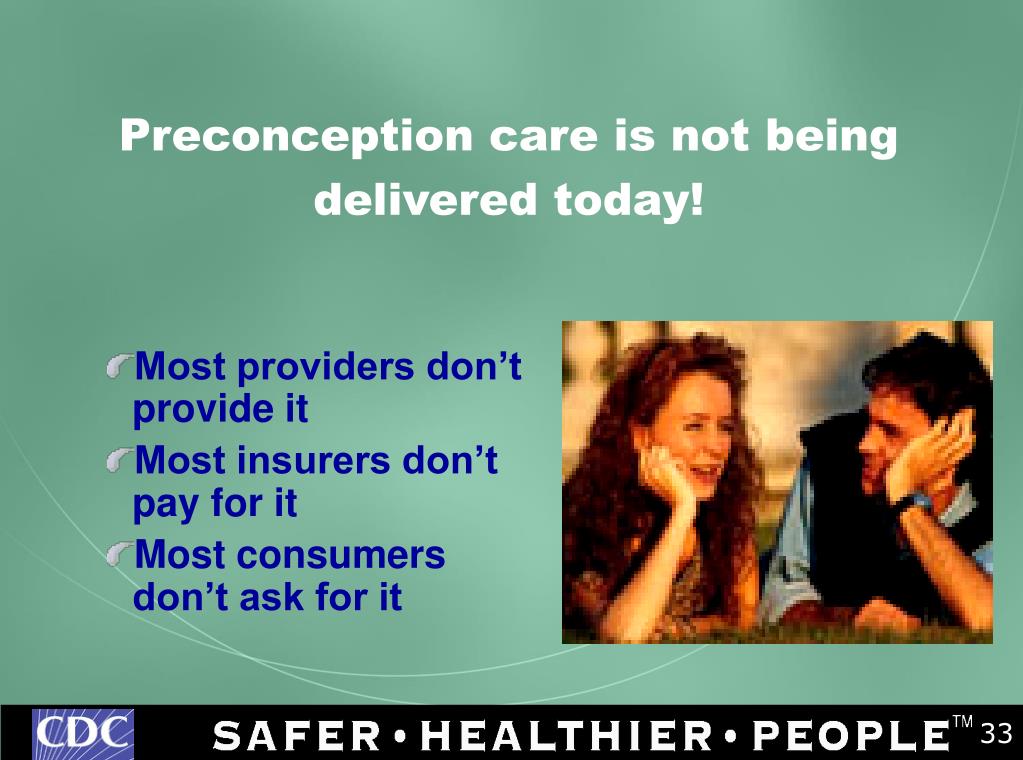 Preconception care is not being delivered today!

Most providers don’t provide it

Most insurers don’t pay for it

Most consumers don’t ask for it

CDC

SAFER • HEALTHIER • PEOPLE™ 33